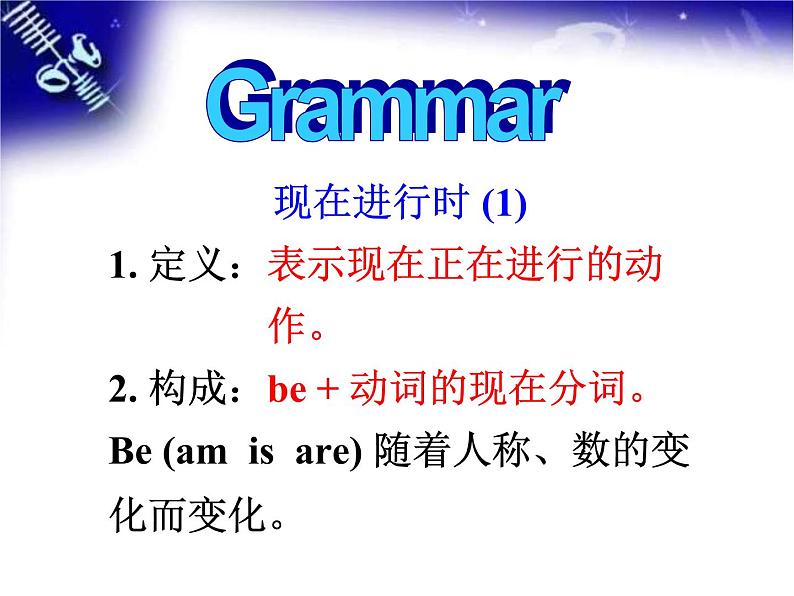 Grammar

现在进行时 (1)

1. 定义：表示现在正在进行的动作。

2. 构成：be + 动词的现在分词。

Be (am is are) 随着人称、数的变化而变化。